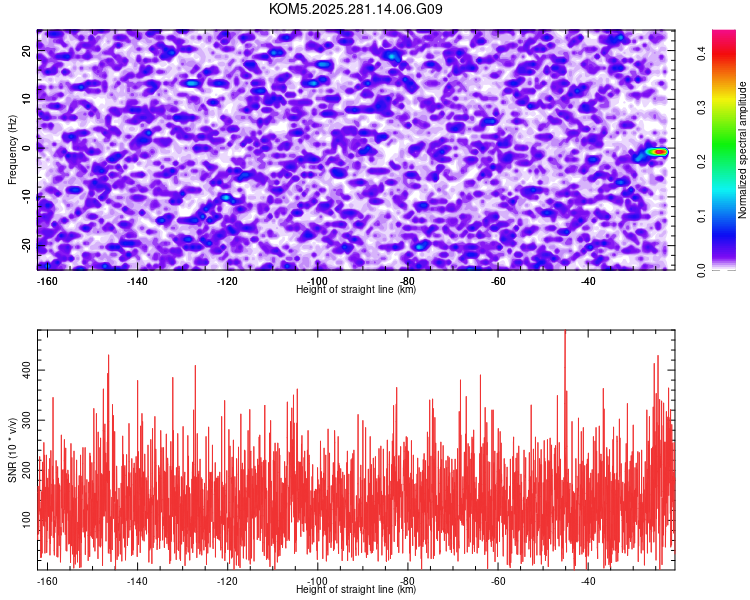 KOM5.2025.281.14.06.G09

Frequency (Hz)

20
10
0
-10
-20

-160 -140 -120 -100 -80 -60 -40

Height of straight line (km)

Normalized spectral amplitude

0.0 0.1 0.2 0.3 0.4

SNR (10 * v/v)

400
300
200
100

-160 -140 -120 -100 -80 -60 -40

Height of straight line (km)